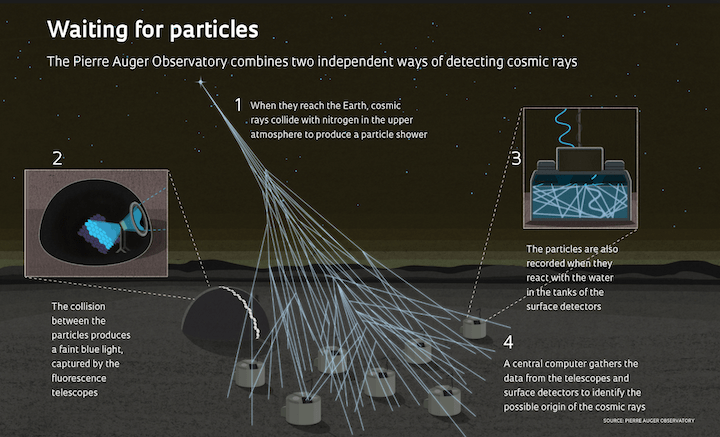 Waiting for particles

The Pierre Auger Observatory combines two independent ways of detecting cosmic rays

1 When they reach the Earth, cosmic rays collide with nitrogen in the upper atmosphere to produce a particle shower

2

The collision between the particles produces a faint blue light, captured by the fluorescence telescopes

3

The particles are also recorded when they react with the water in the tanks of the surface detectors

4

A central computer gathers the data from the telescopes and surface detectors to identify the possible origin of the cosmic rays

SOURCE: PIERRE AUGER OBSERVATORY